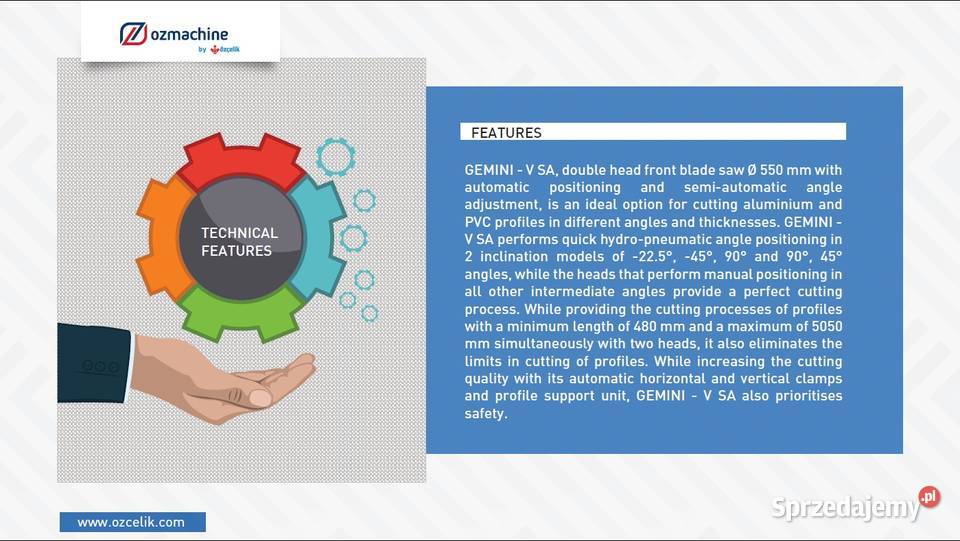 ozmachine
by özçelik

TECHNICAL FEATURES

FEATURES

GEMINI - V SA, double head front blade saw Ø 550 mm with automatic positioning and semi-automatic angle adjustment, is an ideal option for cutting aluminium and PVC profiles in different angles and thicknesses. GEMINI - V SA performs quick hydro-pneumatic angle positioning in 2 inclination models of -22.5°, -45°, 90° and 90°, 45° angles, while the heads that perform manual positioning in all other intermediate angles provide a perfect cutting process. While providing the cutting processes of profiles with a minimum length of 480 mm and a maximum of 5050 mm simultaneously with two heads, it also eliminates the limits in cutting of profiles. While increasing the cutting quality with its automatic horizontal and vertical clamps and profile support unit, GEMINI - V SA also prioritises safety.

www.ozcelik.com

Sprzedajemy.pl